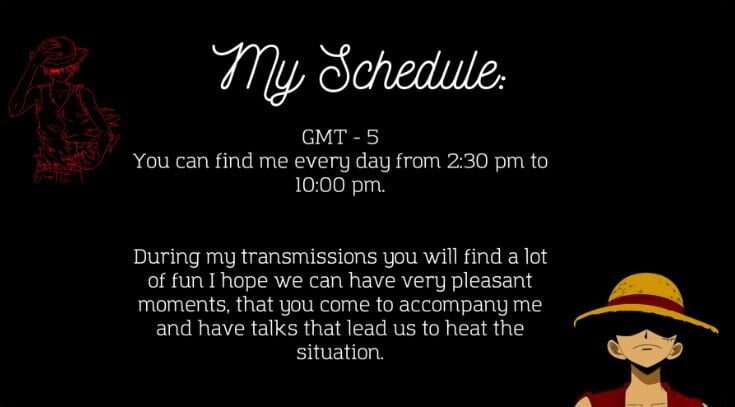 My Schedule:

GMT - 5
You can find me every day from 2:30 pm to 10:00 pm.

During my transmissions you will find a lot of fun I hope we can have very pleasant moments, that you come to accompany me and have talks that lead us to heat the situation.